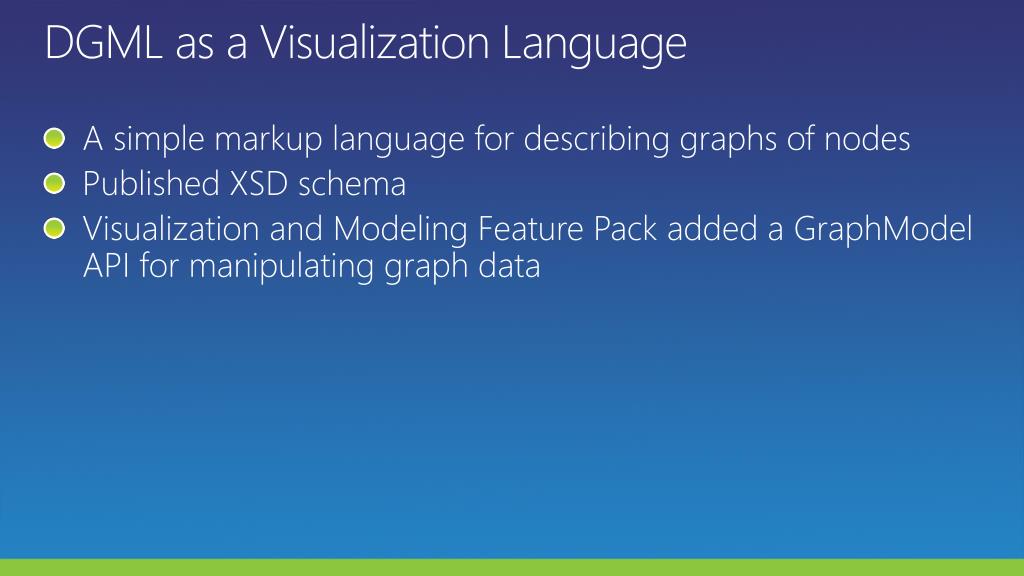 DGML as a Visualization Language

A simple markup language for describing graphs of nodes

Published XSD schema

Visualization and Modeling Feature Pack added a GraphModel API for manipulating graph data